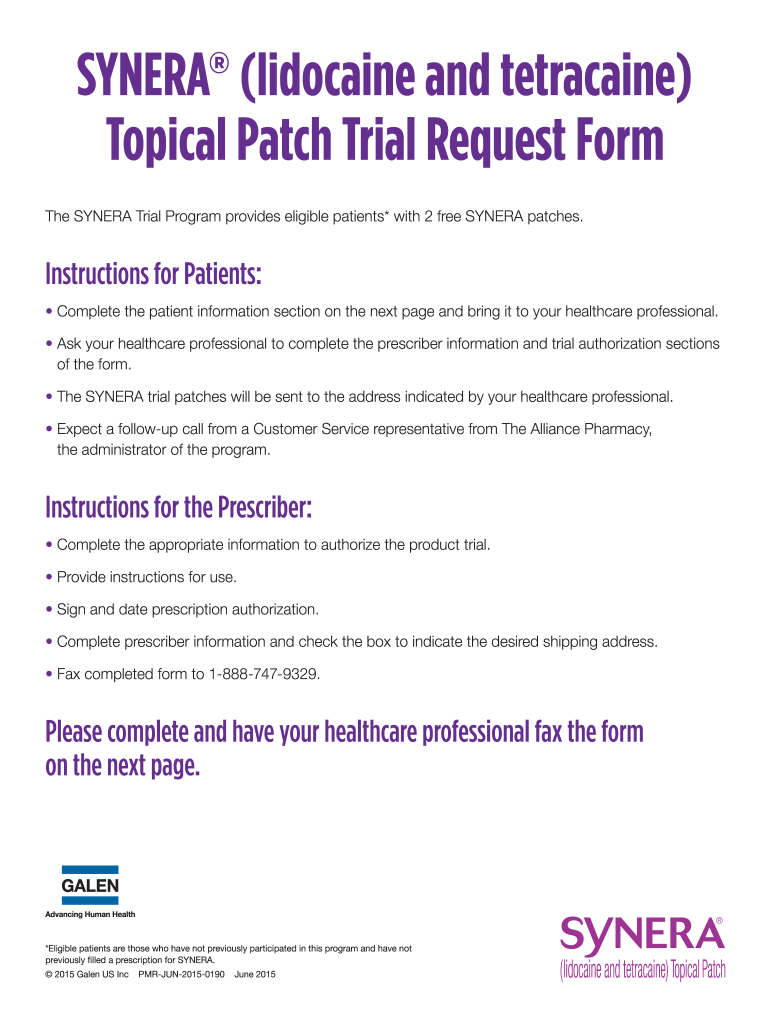 SYNERA® (lidocaine and tetracaine) Topical Patch Trial Request Form

The SYNERA Trial Program provides eligible patients* with 2 free SYNERA patches.

Instructions for Patients:

• Complete the patient information section on the next page and bring it to your healthcare professional.

• Ask your healthcare professional to complete the prescriber information and trial authorization sections of the form.

• The SYNERA trial patches will be sent to the address indicated by your healthcare professional.

• Expect a follow-up call from a Customer Service representative from The Alliance Pharmacy, the administrator of the program.

Instructions for the Prescriber:

• Complete the appropriate information to authorize the product trial.

• Provide instructions for use.

• Sign and date prescription authorization.

• Complete prescriber information and check the box to indicate the desired shipping address.

• Fax completed form to 1-888-747-9329.

Please complete and have your healthcare professional fax the form on the next page.

GALEN
Advancing Human Health

*Eligible patients are those who have not previously participated in this program and have not previously filled a prescription for SYNERA.
© 2015 Galen US Inc PMR-JUN-2015-0190 June 2015

SYNERA®
(lidocaine and tetracaine) Topical Patch